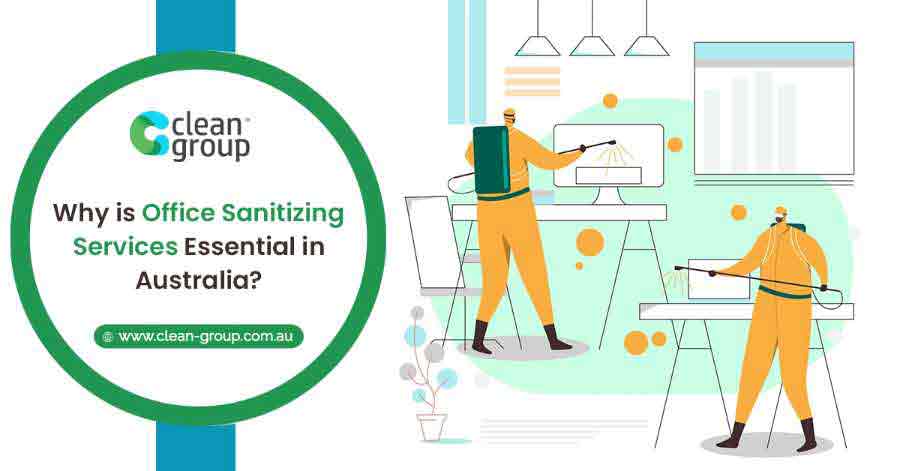 clean group

Why is Office Sanitizing Services Essential in Australia?

www.clean-group.com.au